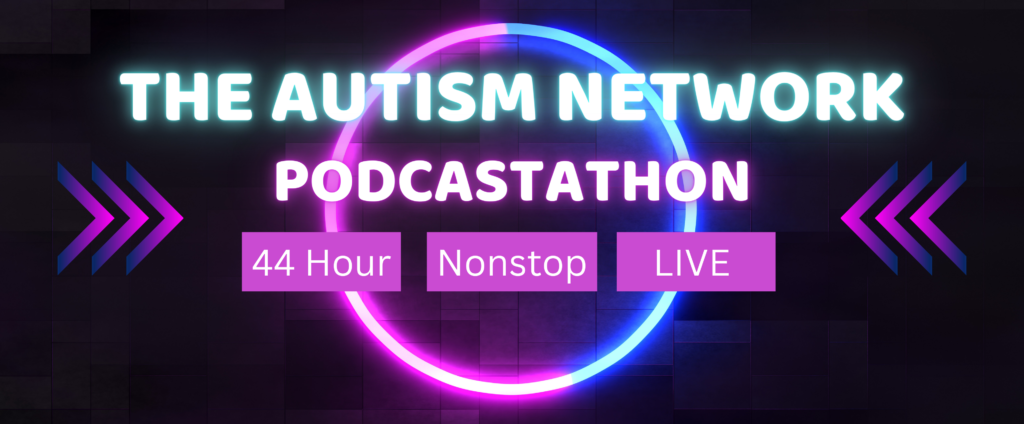 THE AUTISM NETWORK
PODCASTATHON

44 Hour Nonstop LIVE